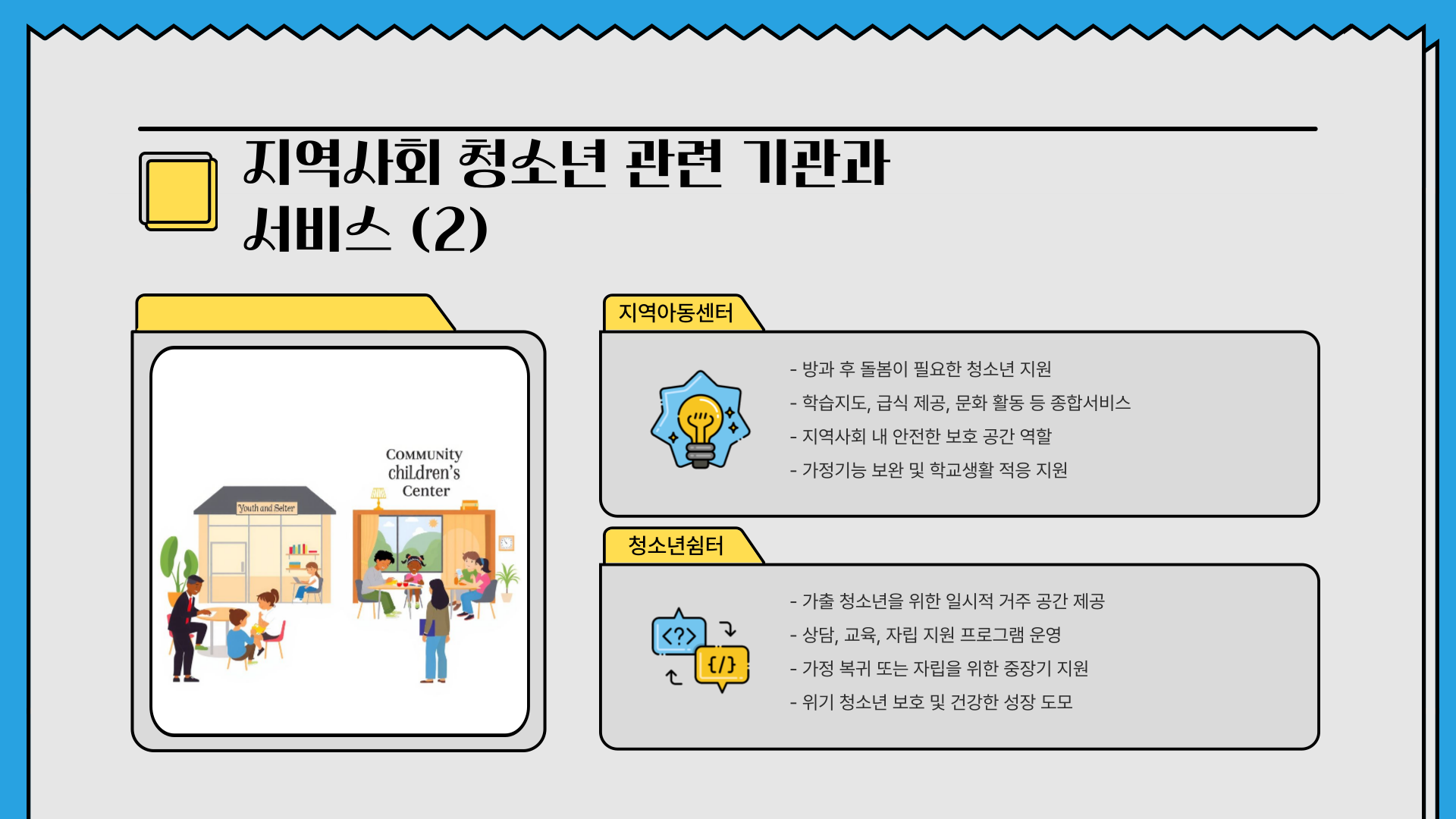 지역사회 청소년 관련 기관과 서비스 (2)

Youth and Selter

Community children's Center

지역아동센터

- 방과 후 돌봄이 필요한 청소년 지원
- 학습지도, 급식 제공, 문화 활동 등 종합서비스
- 지역사회 내 안전한 보호 공간 역할
- 가정기능 보완 및 학교생활 적응 지원

청소년쉼터

<?>
{/}

- 가출 청소년을 위한 일시적 거주 공간 제공
- 상담, 교육, 자립 지원 프로그램 운영
- 가정 복귀 또는 자립을 위한 중장기 지원
- 위기 청소년 보호 및 건강한 성장 도모